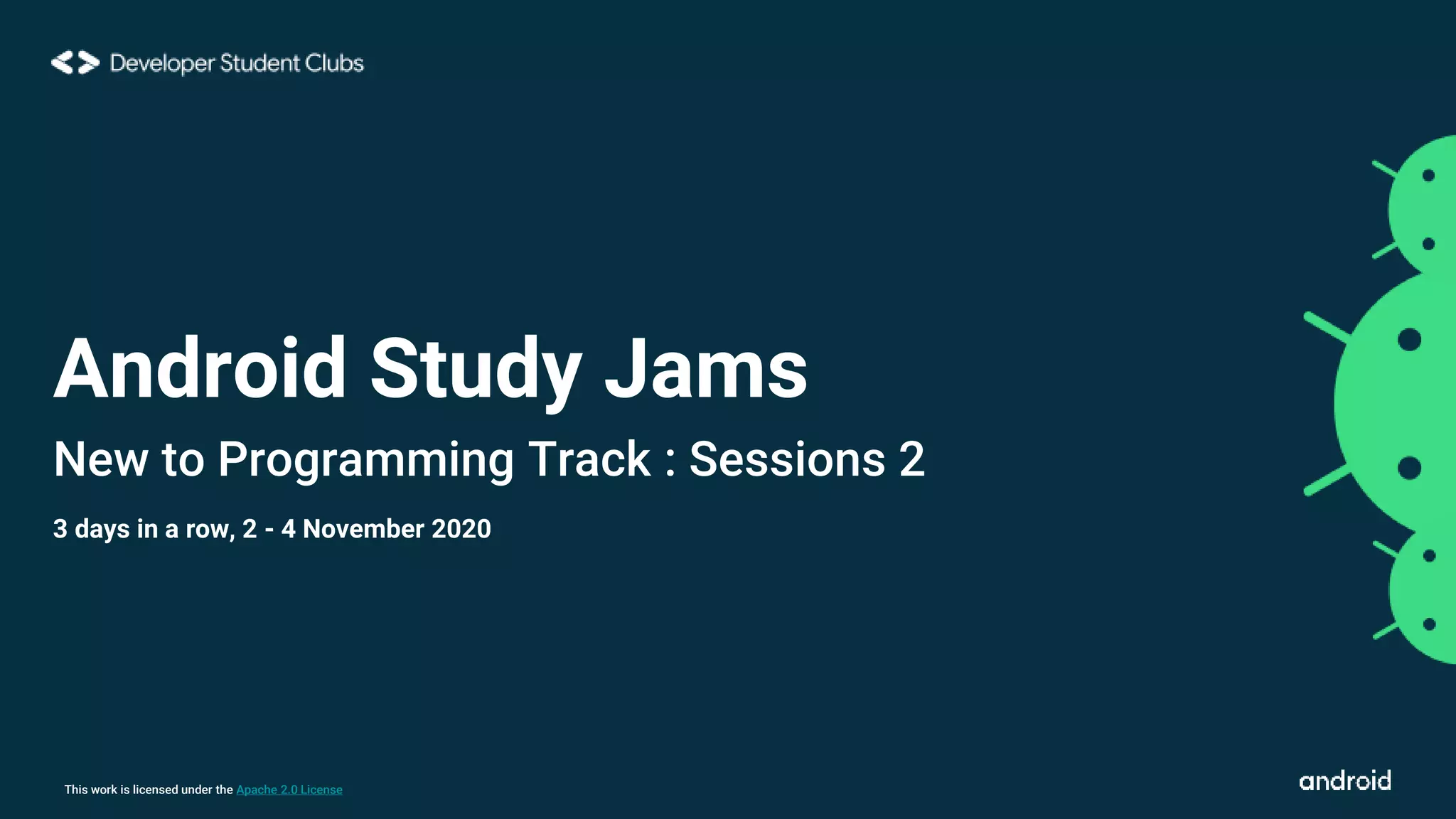 Developer Student Clubs

Android Study Jams

New to Programming Track : Sessions 2

3 days in a row, 2 - 4 November 2020

This work is licensed under the Apache 2.0 License

android